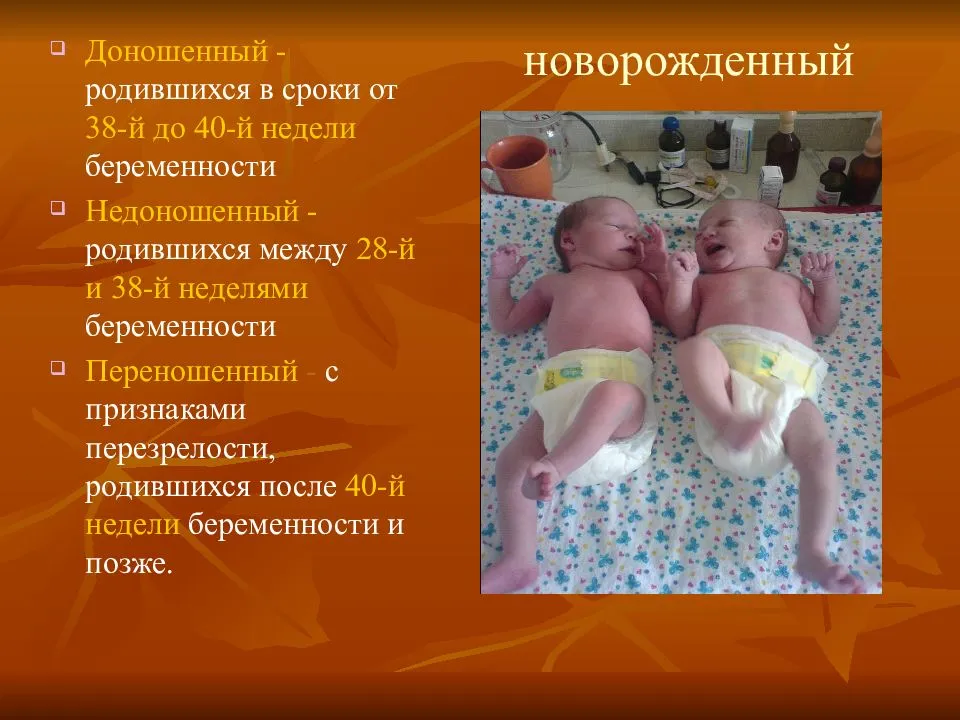 новорожденный

Доношенный - родившихся в сроки от 38-й до 40-й недели беременности

Недоношенный - родившихся между 28-й и 38-й неделями беременности

Переношенный - с признаками перезрелости, родившихся после 40-й недели беременности и позже.